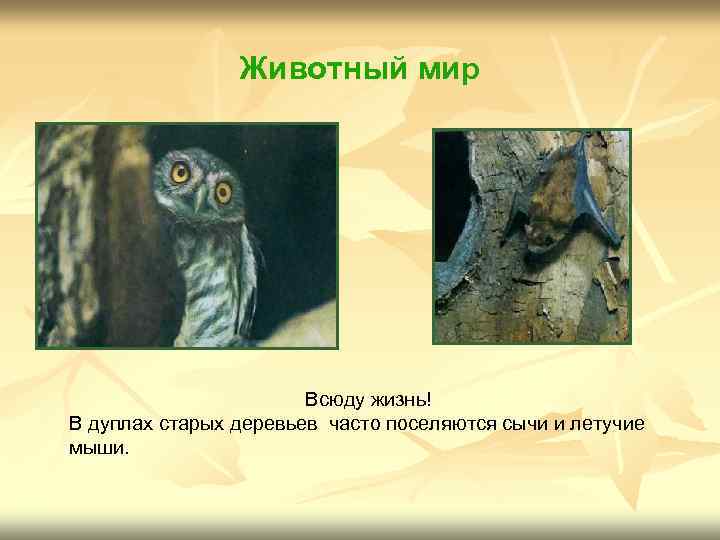 Животный мир

Всюду жизнь!

В дуплах старых деревьев  часто поселяются сычи и летучие мыши.